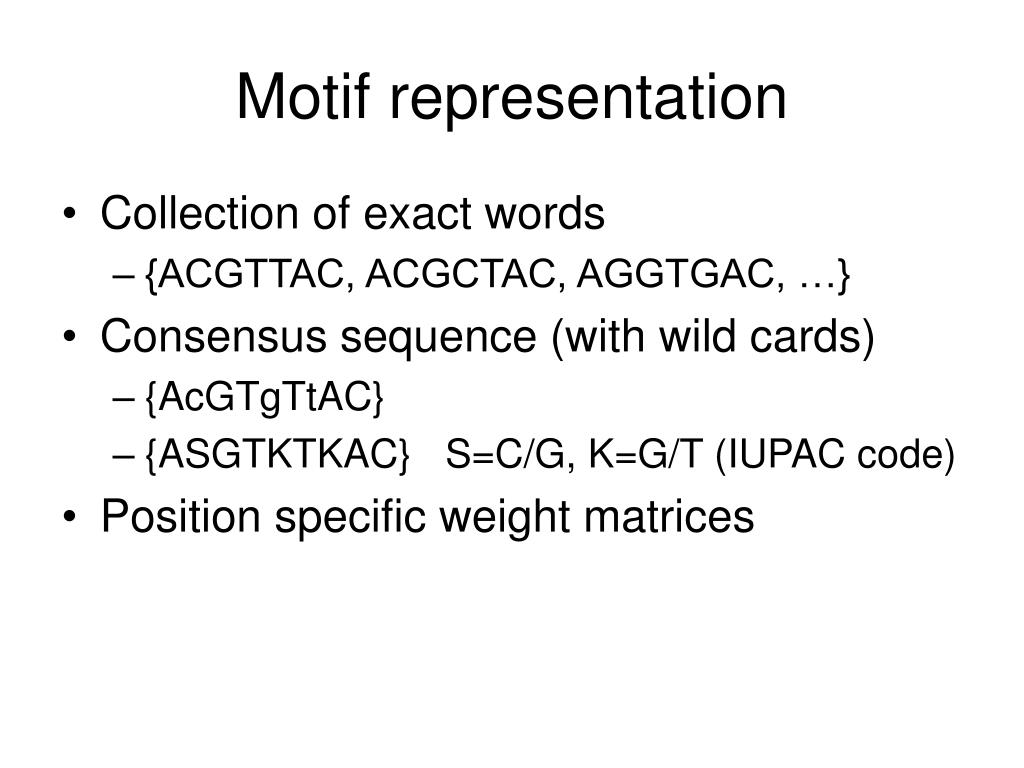 Motif representation

• Collection of exact words
– {ACGTTAC, ACGCTAC, AGGTGAC, …}
• Consensus sequence (with wild cards)
– {AcGTgTtAC}
– {ASGTKTKAC} S=C/G, K=G/T (IUPAC code)
• Position specific weight matrices